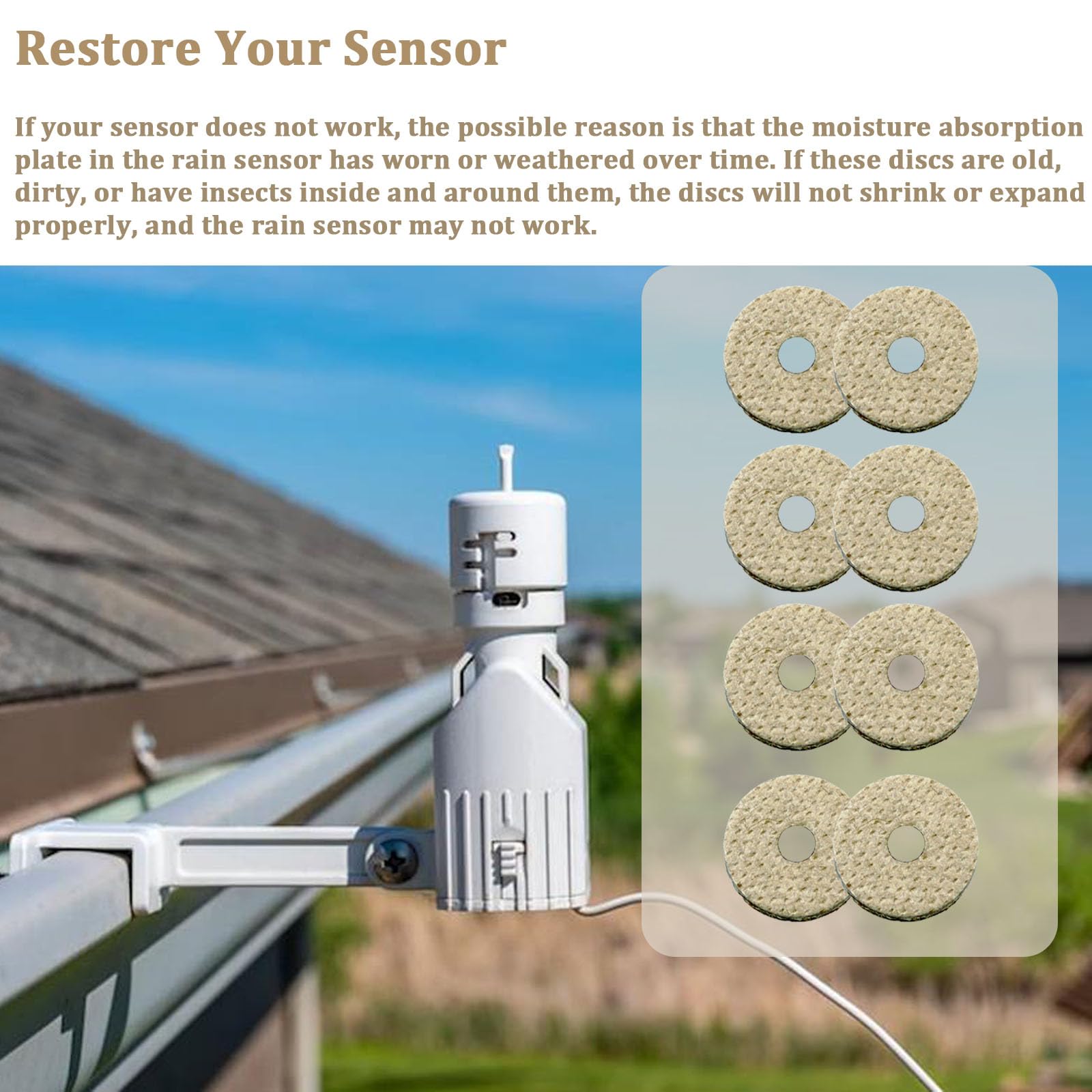 Restore Your Sensor

If your sensor does not work, the possible reason is that the moisture absorption plate in the rain sensor has worn or weathered over time. If these discs are old, dirty, or have insects inside and around them, the discs will not shrink or expand properly, and the rain sensor may not work.